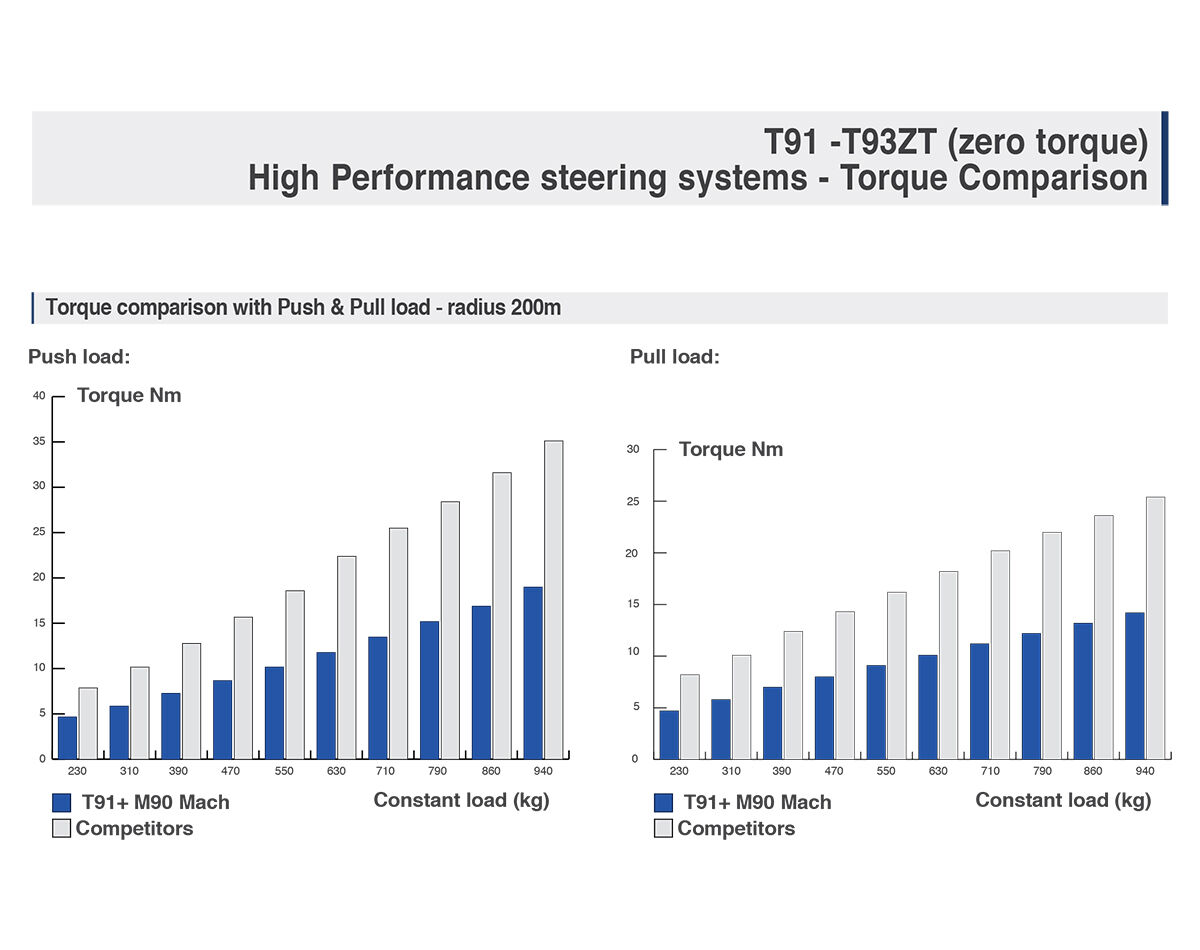 T91 -T93ZT (zero torque)
High Performance steering systems - Torque Comparison

Torque comparison with Push & Pull load - radius 200m

Push load:

Torque Nm

40
35
30
25
20
15
10
5
0

230 310 390 470 550 630 710 790 860 940

T91+ M90 Mach
Competitors

Constant load (kg)

Pull load:

Torque Nm

30
25
20
15
10
5
0

230 310 390 470 550 630 710 790 860 940

T91+ M90 Mach
Competitors

Constant load (kg)